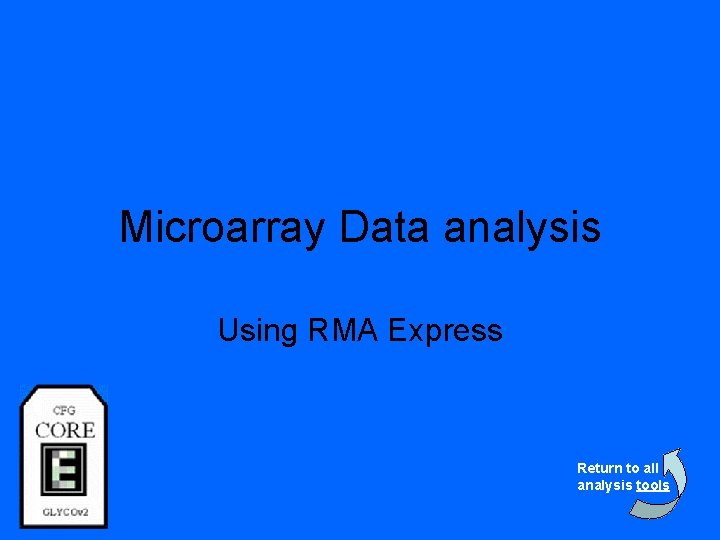 Microarray Data analysis

Using RMA Express

CFG
CORE
E
GLYCOv2

Return to all analysis tools